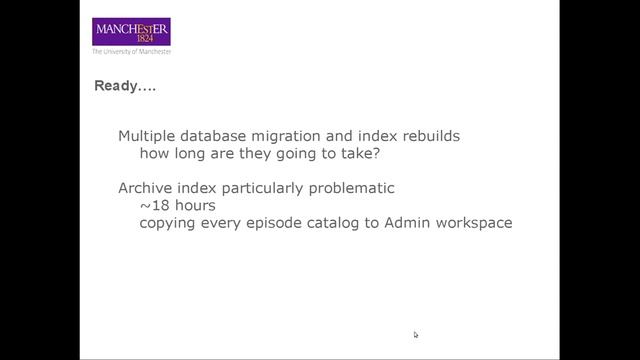 MANCHESTER
1824
The University of Manchester

Ready….

Multiple database migration and index rebuilds
how long are they going to take?

Archive index particularly problematic
~18 hours
copying every episode catalog to Admin workspace